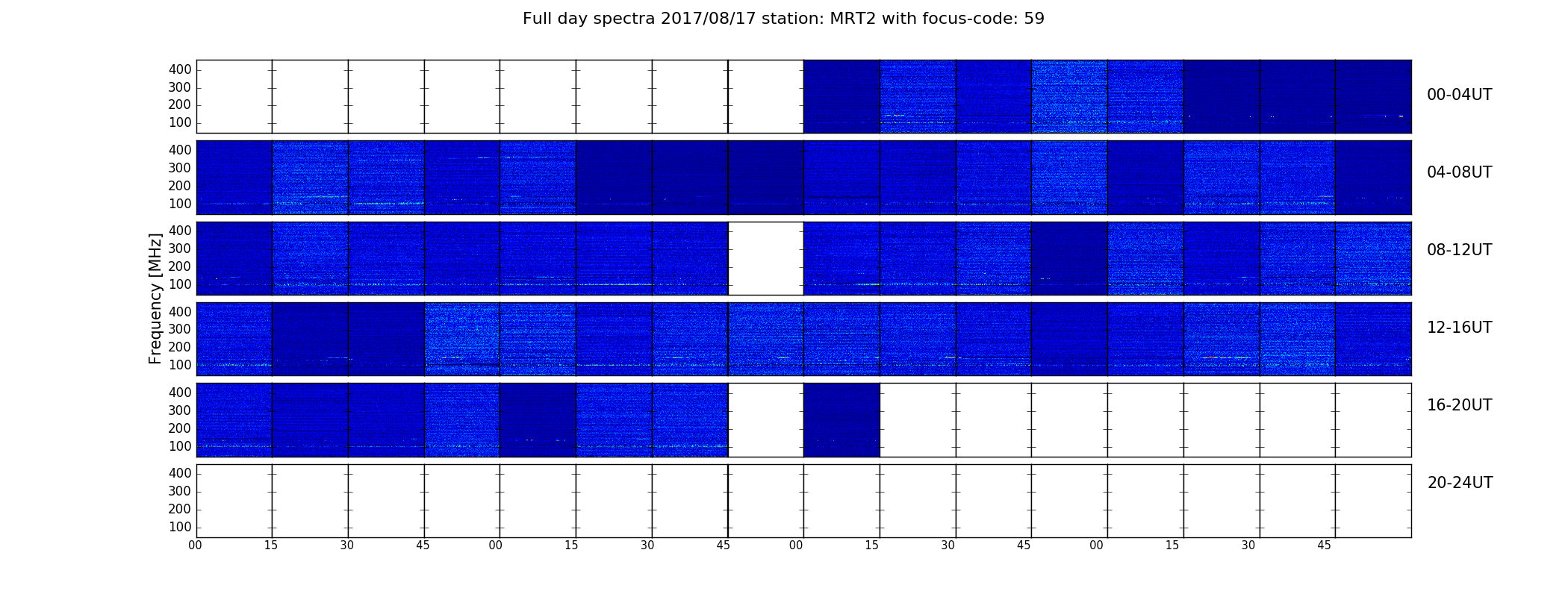 Full day spectra 2017/08/17 station: MRT2 with focus-code: 59

Frequency [MHz]

400
300
200
100

00-04UT

400
300
200
100

04-08UT

400
300
200
100

08-12UT

400
300
200
100

12-16UT

400
300
200
100

16-20UT

400
300
200
100

20-24UT

00 15 30 45 00 15 30 45 00 15 30 45 00 15 30 45